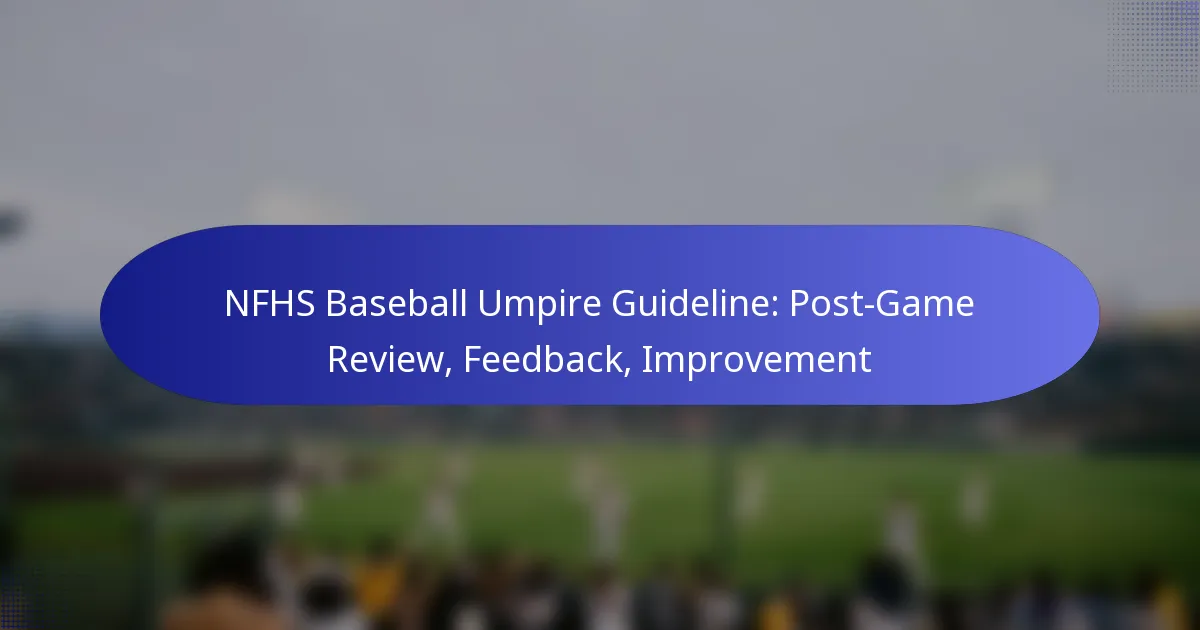 NFHS Baseball Umpire Guideline: Post-Game Review, Feedback, Improvement